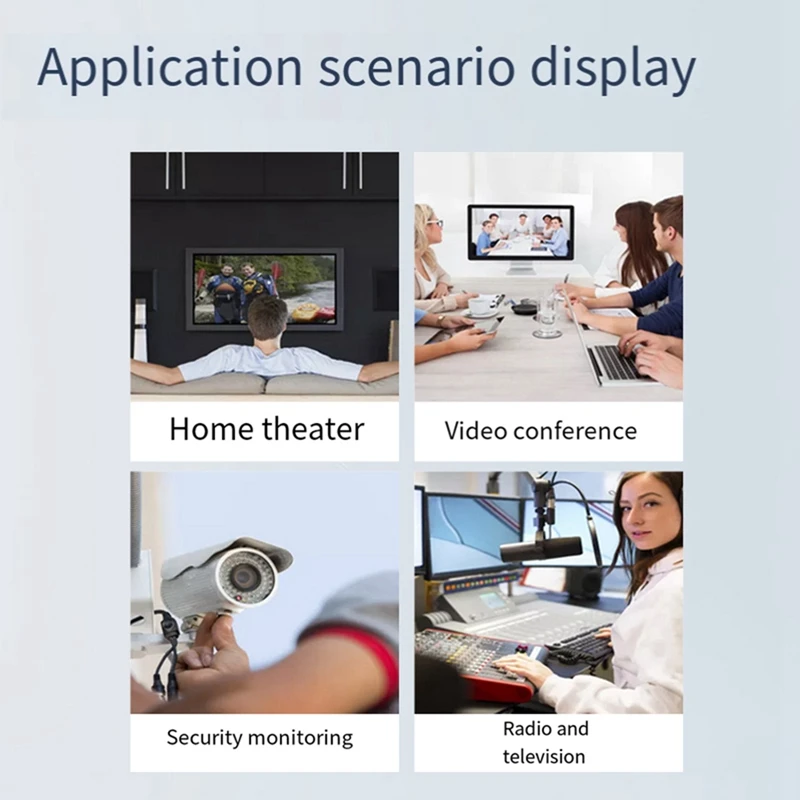 Application scenario display

Home theater

Video conference

Security monitoring

Radio and television